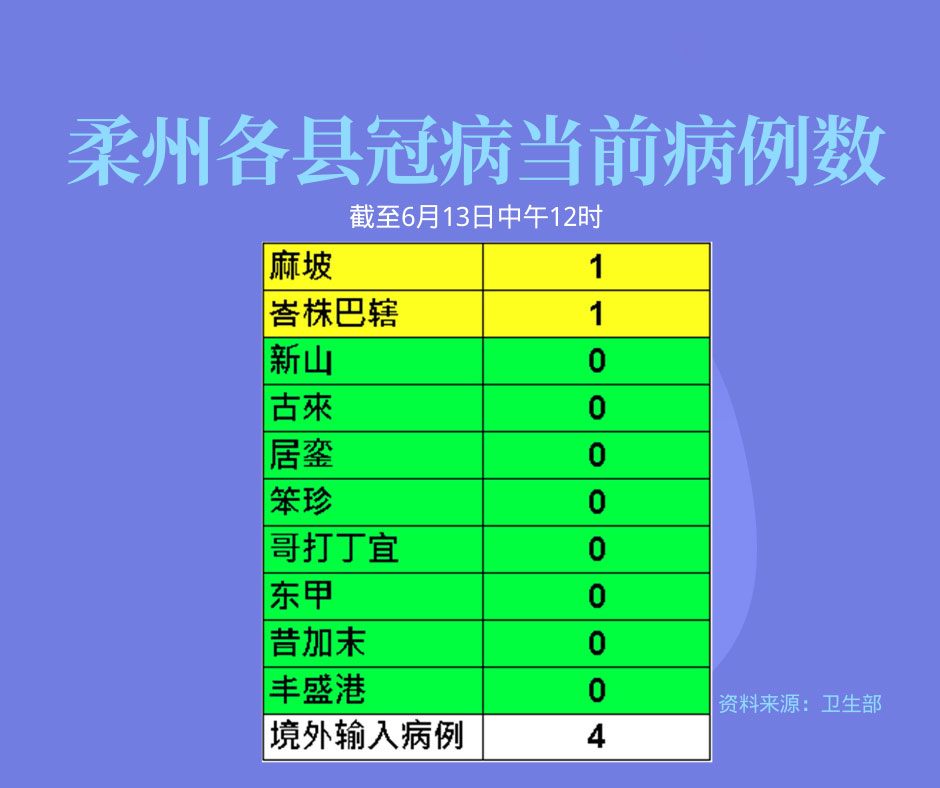 柔州各县冠病当前病例数

截至6月13日中午12时

| 麻坡 | 1 |
|---|---|
| 峇株巴辖 | 1 |
| 新山 | 0 |
| 古來 | 0 |
| 居銮 | 0 |
| 笨珍 | 0 |
| 哥打丁宜 | 0 |
| 东甲 | 0 |
| 昔加末 | 0 |
| 丰盛港 | 0 |
| 境外输入病例 | 4 |

资料来源：卫生部